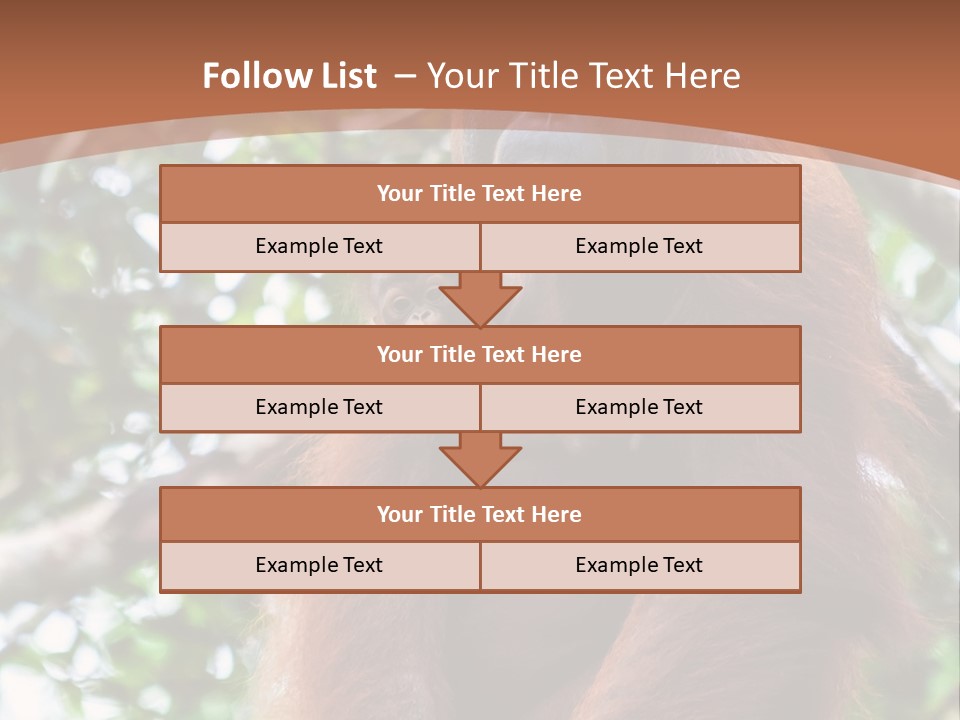 Follow List – Your Title Text Here

Your Title Text Here

Example Text

Example Text

Your Title Text Here

Example Text

Example Text

Your Title Text Here

Example Text

Example Text